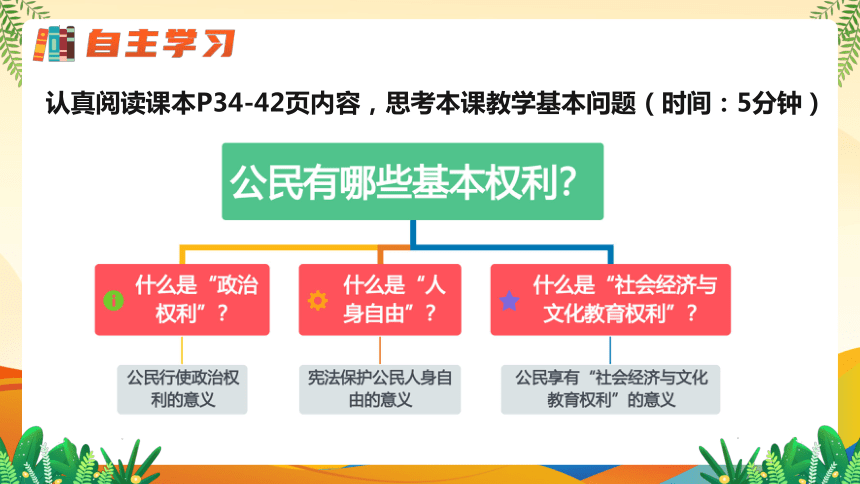 自主学习

认真阅读课本P34-42页内容，思考本课教学基本问题（时间：5分钟）

公民有哪些基本权利?

什么是“政治权利”？

什么是“人身自由”？

什么是“社会经济与文化教育权利”？

公民行使政治权利的意义

宪法保护公民人身自由的意义

公民享有“社会经济与文化教育权利”的意义